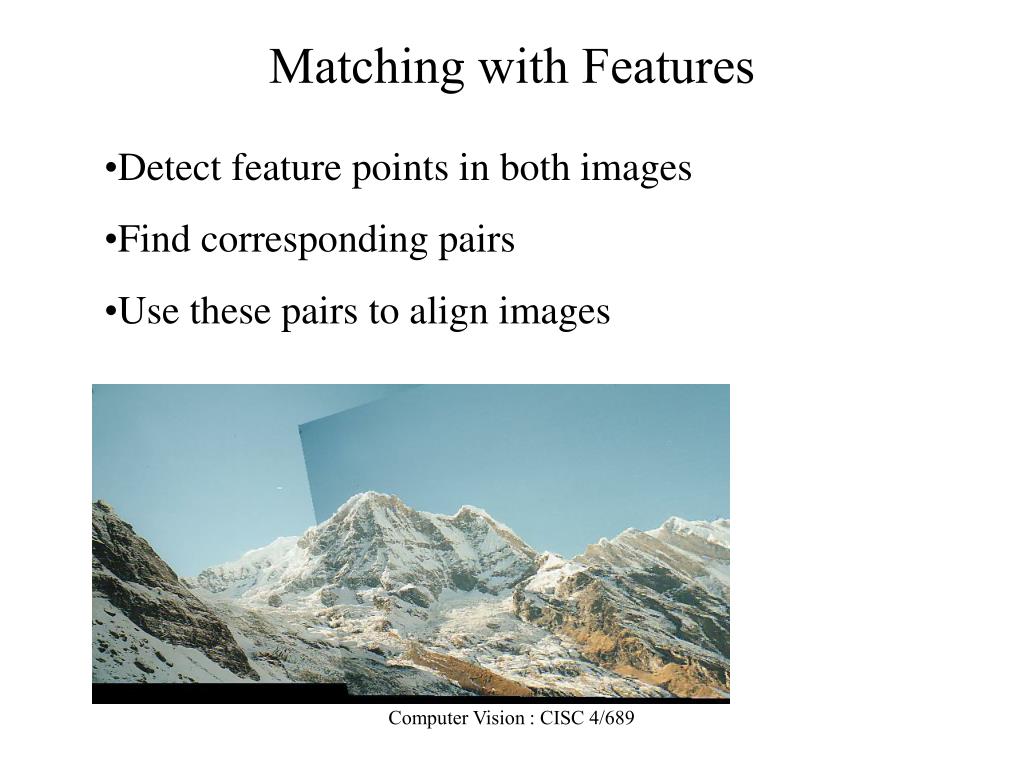 Matching with Features

•Detect feature points in both images

•Find corresponding pairs

•Use these pairs to align images

Computer Vision : CISC 4/689